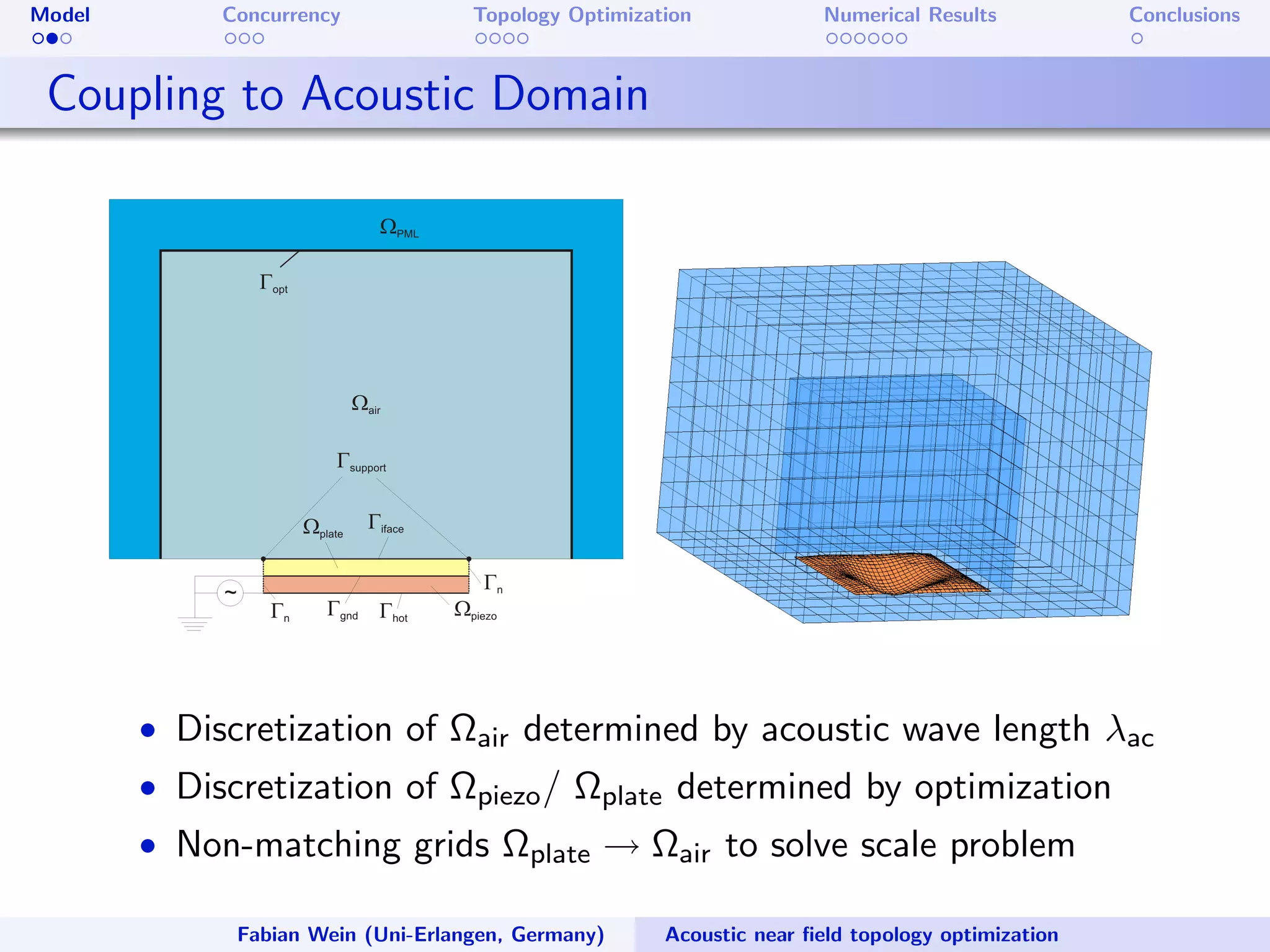 Model Concurrency Topology Optimization Numerical Results Conclusions

Coupling to Acoustic Domain

$\Omega_{PML}$

$\Gamma_{opt}$

$\Omega_{air}$

$\Gamma_{support}$

$\Omega_{plate}$ $\Gamma_{iface}$

$\Gamma_{n}$

~

$\Gamma_{n}$ $\Gamma_{gnd}$ $\Gamma_{hot}$ $\Omega_{piezo}$

• Discretization of $\Omega_{air}$ determined by acoustic wave length $\lambda_{ac}$
• Discretization of $\Omega_{piezo}$/ $\Omega_{plate}$ determined by optimization
• Non-matching grids $\Omega_{plate} \rightarrow \Omega_{air}$ to solve scale problem

Fabian Wein (Uni-Erlangen, Germany) Acoustic near field topology optimization